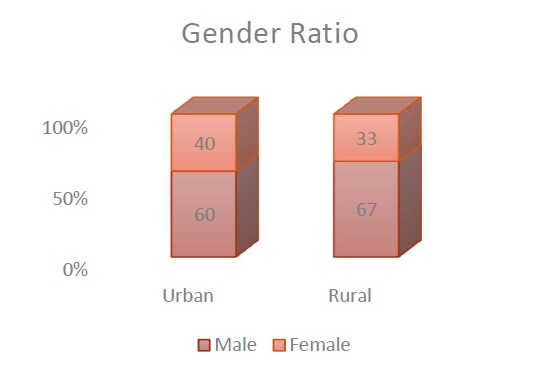 Gender Ratio

100%
50%
0%

40
60
33
67

Urban
Rural

Male Female